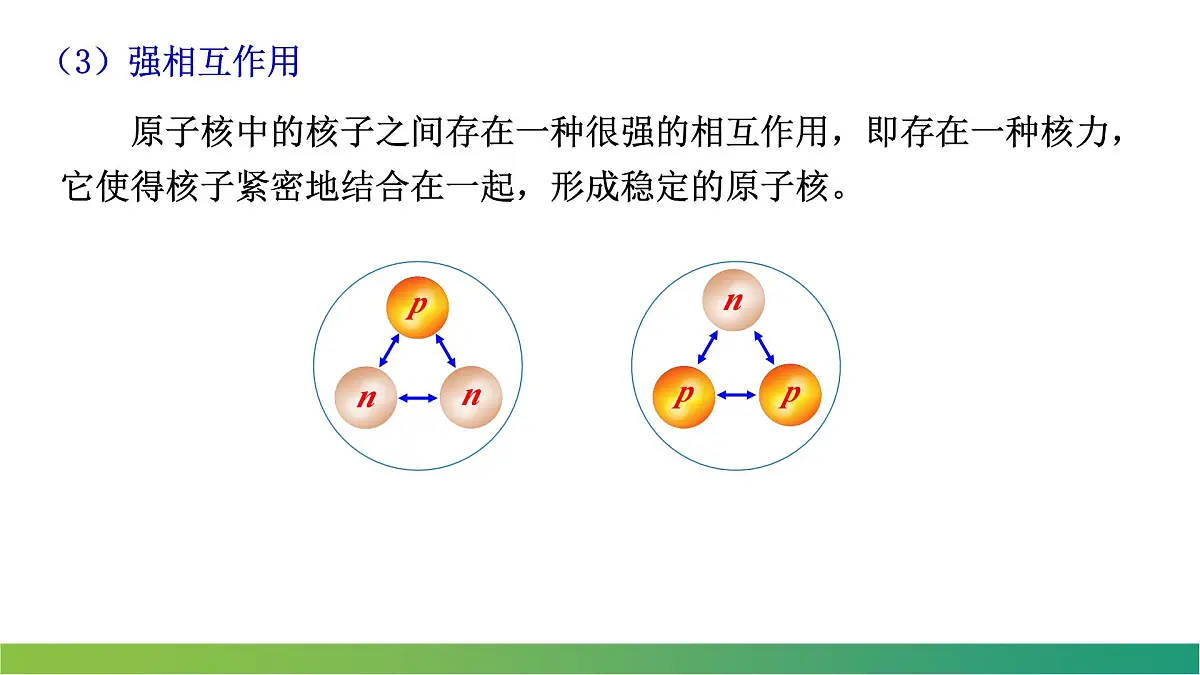 （3）强相互作用

原子核中的核子之间存在一种很强的相互作用，即存在一种核力，它使得核子紧密地结合在一起，形成稳定的原子核。

$p$

$n$ $n$

$n$

$p$ $p$